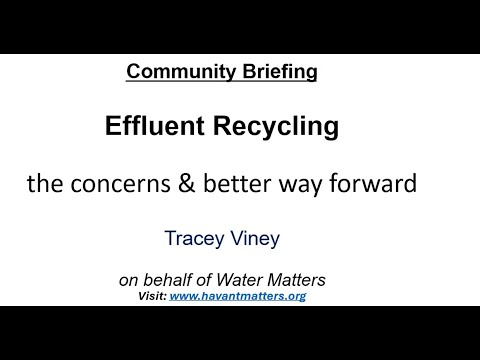 Community Briefing

Effluent Recycling

the concerns & better way forward

Tracey Viney

on behalf of Water Matters
Visit: www.havantmatters.org